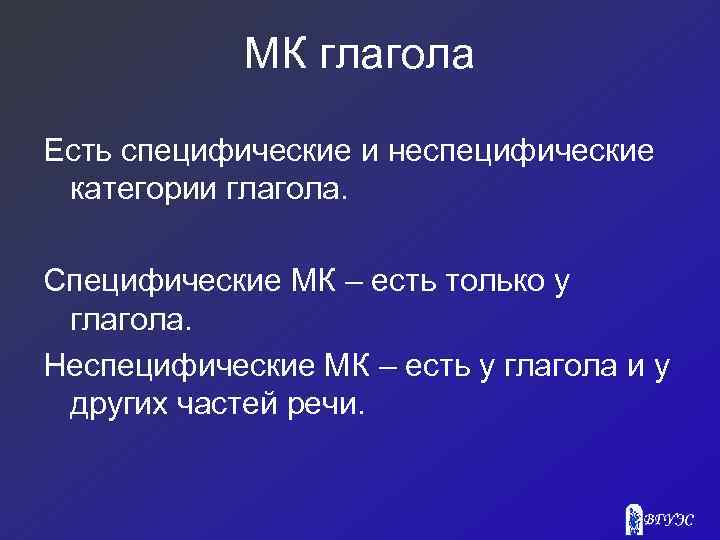 МК глагола

Есть специфические и неспецифические категории глагола.

Специфические МК – есть только у глагола.

Неспецифические МК – есть у глагола и у других частей речи.

ВГУЭС